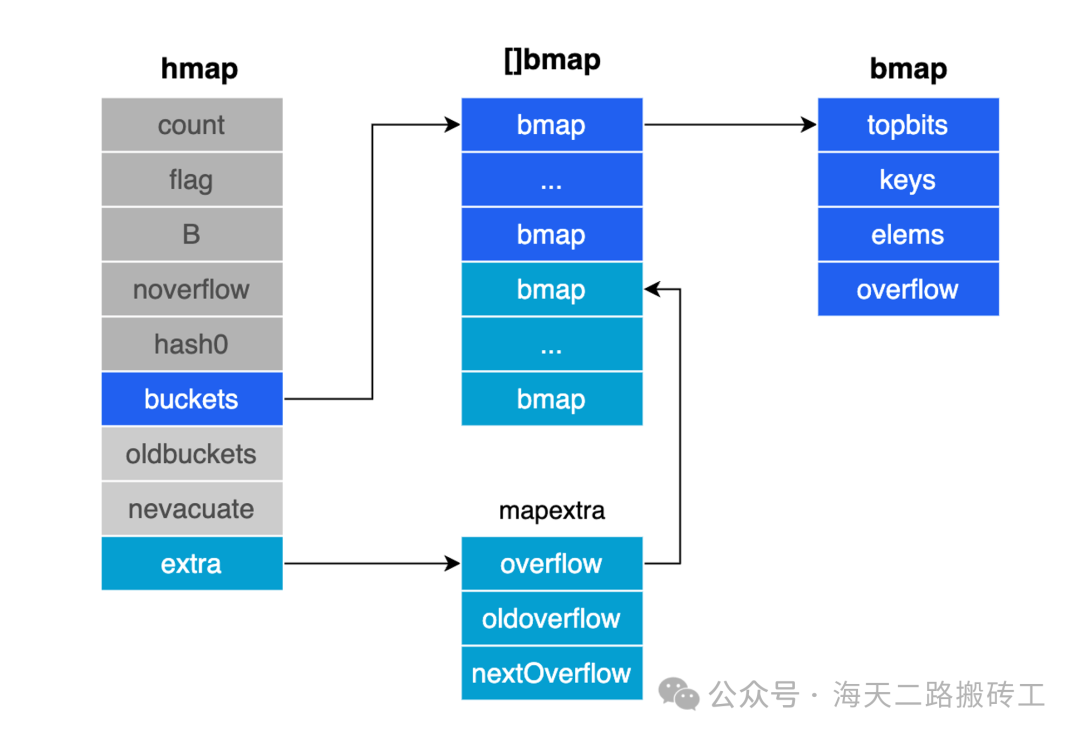 hmap

count
flag
B
noverflow
hash0
buckets
oldbuckets
nevacuate
extra

[]bmap

bmap
...
bmap
bmap
...
bmap

mapextra

overflow
oldoverflow
nextOverflow

bmap

topbits
keys
elems
overflow

公众号 · 海天二路搬砖工